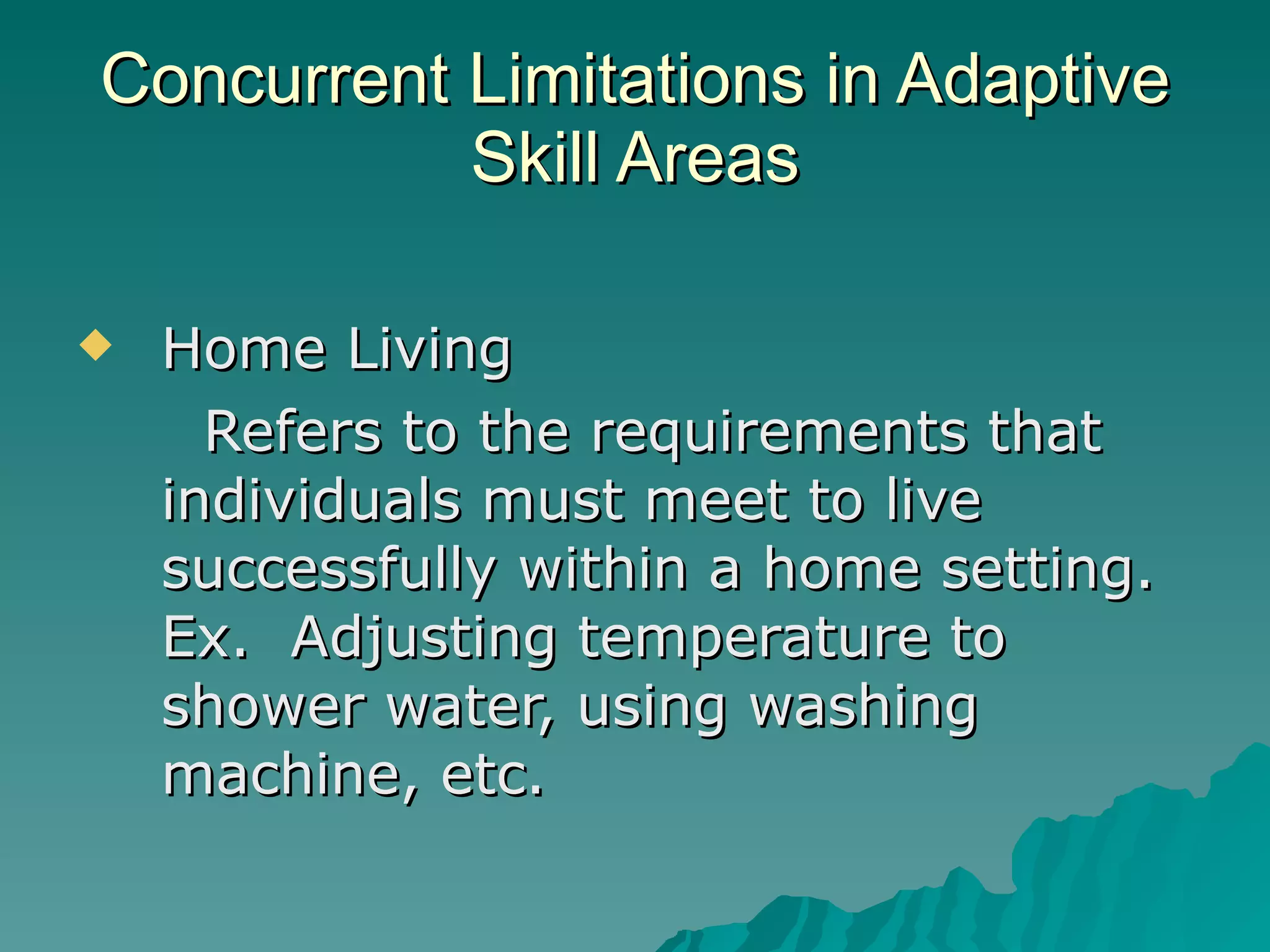 Concurrent Limitations in Adaptive Skill Areas

Home Living

Refers to the requirements that individuals must meet to live successfully within a home setting. Ex. Adjusting temperature to shower water, using washing machine, etc.